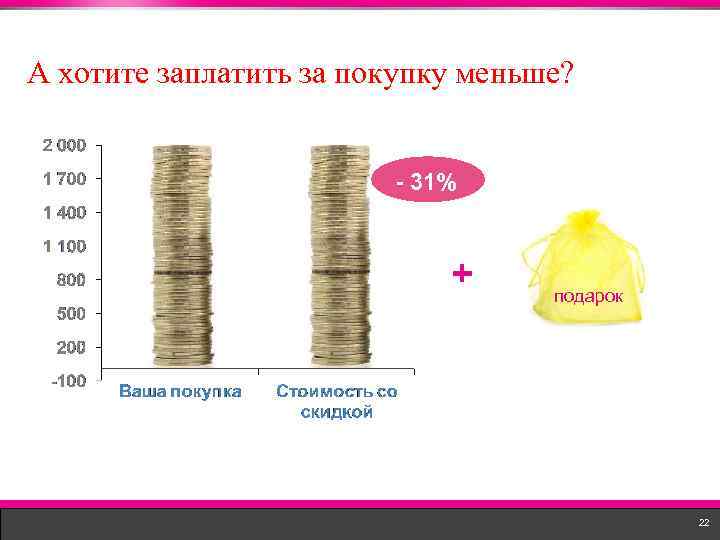 А хотите заплатить за покупку меньше?

2 000
1 700
1 400
1 100
800
500
200
-100

Ваша покупка

Стоимость со скидкой

- 31%

+

подарок

22